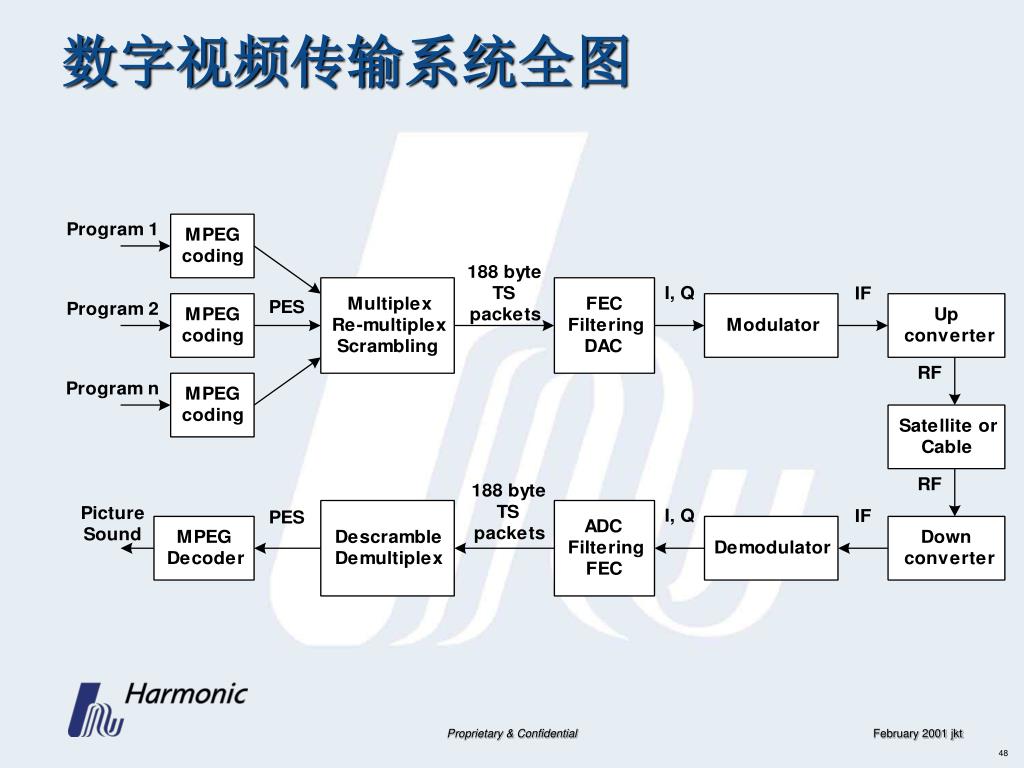 数字视频传输系统全图

Program 1
MPEG coding

Program 2
MPEG coding

Program n
MPEG coding

PES

Multiplex
Re-multiplex
Scrambling

188 byte TS packets

FEC
Filtering
DAC

I, Q

Modulator

IF

Up converter

RF

Satellite or Cable

RF

Down converter

IF

Demodulator

I, Q

ADC
Filtering
FEC

188 byte TS packets

Descramble
Demultiplex

PES

MPEG Decoder

Picture
Sound

Harmonic

Proprietary & Confidential

February 2001 jkt

48